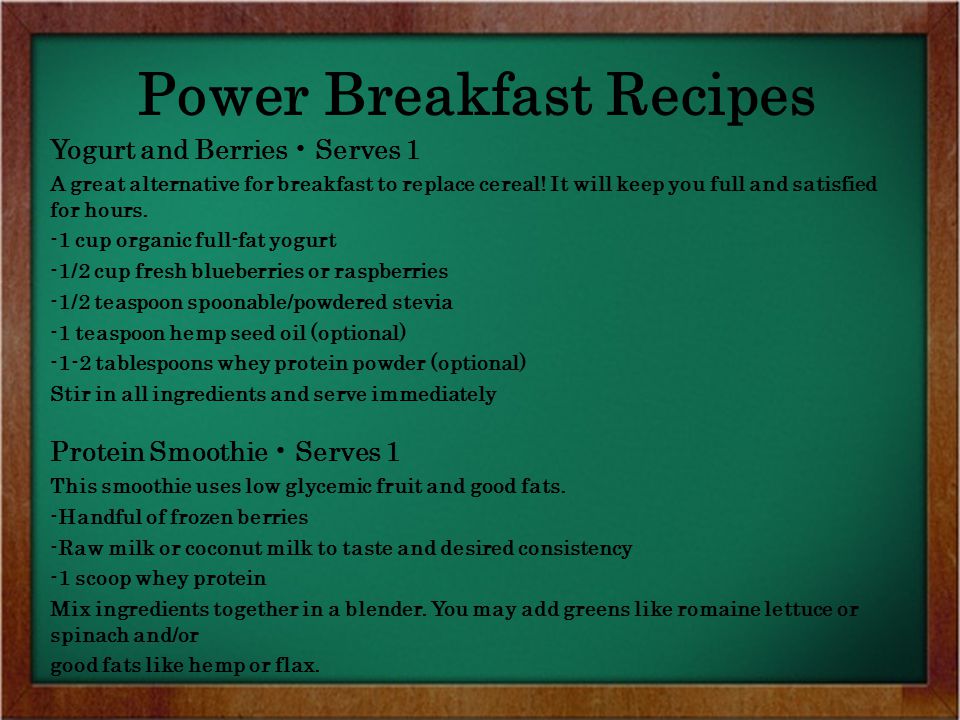 Power Breakfast Recipes

Yogurt and Berries • Serves 1

A great alternative for breakfast to replace cereal! It will keep you full and satisfied for hours.

-1 cup organic full-fat yogurt

-1/2 cup fresh blueberries or raspberries

-1/2 teaspoon spoonable/powdered stevia

-1 teaspoon hemp seed oil (optional)

-1-2 tablespoons whey protein powder (optional)

Stir in all ingredients and serve immediately

Protein Smoothie • Serves 1

This smoothie uses low glycemic fruit and good fats.

-Handful of frozen berries

-Raw milk or coconut milk to taste and desired consistency

-1 scoop whey protein

Mix ingredients together in a blender. You may add greens like romaine lettuce or spinach and/or

good fats like hemp or flax.